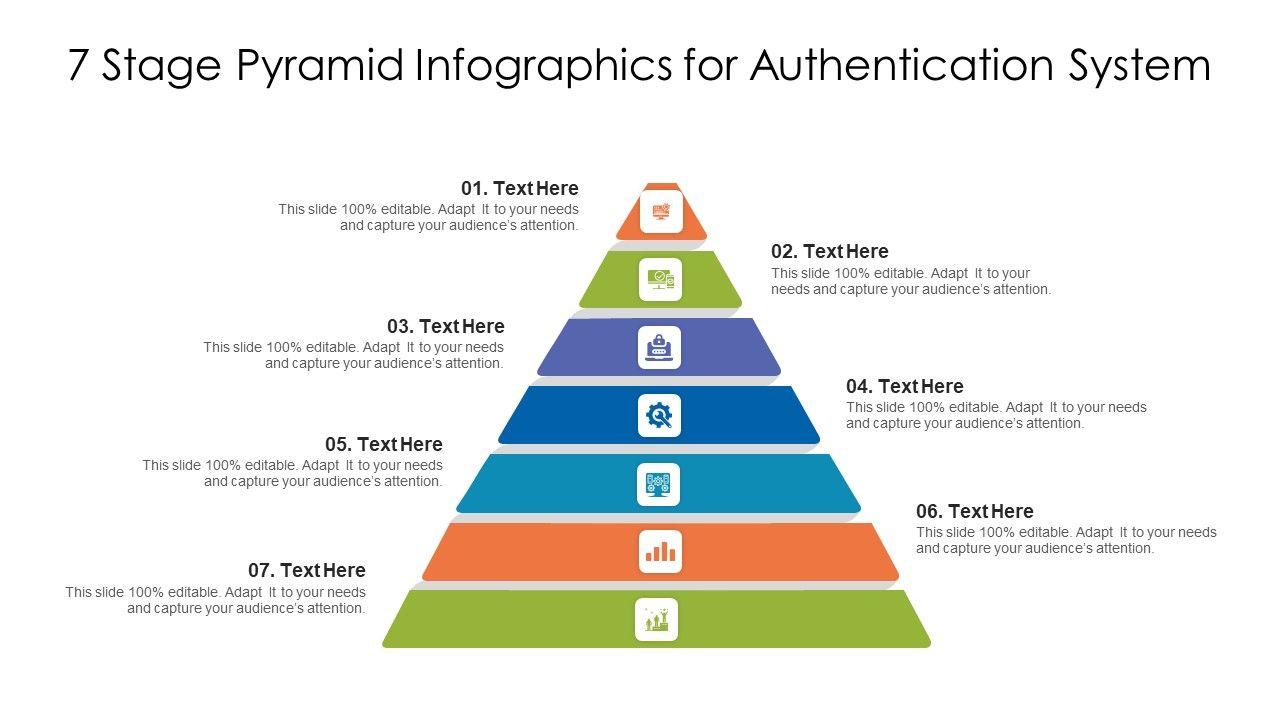 7 Stage Pyramid Infographics for Authentication System

01. Text Here
This slide 100% editable. Adapt It to your needs and capture your audience's attention.

02. Text Here
This slide 100% editable. Adapt It to your needs and capture your audience's attention.

03. Text Here
This slide 100% editable. Adapt It to your needs and capture your audience's attention.

04. Text Here
This slide 100% editable. Adapt It to your needs and capture your audience's attention.

05. Text Here
This slide 100% editable. Adapt It to your needs and capture your audience's attention.

06. Text Here
This slide 100% editable. Adapt It to your needs and capture your audience's attention.

07. Text Here
This slide 100% editable. Adapt It to your needs and capture your audience's attention.